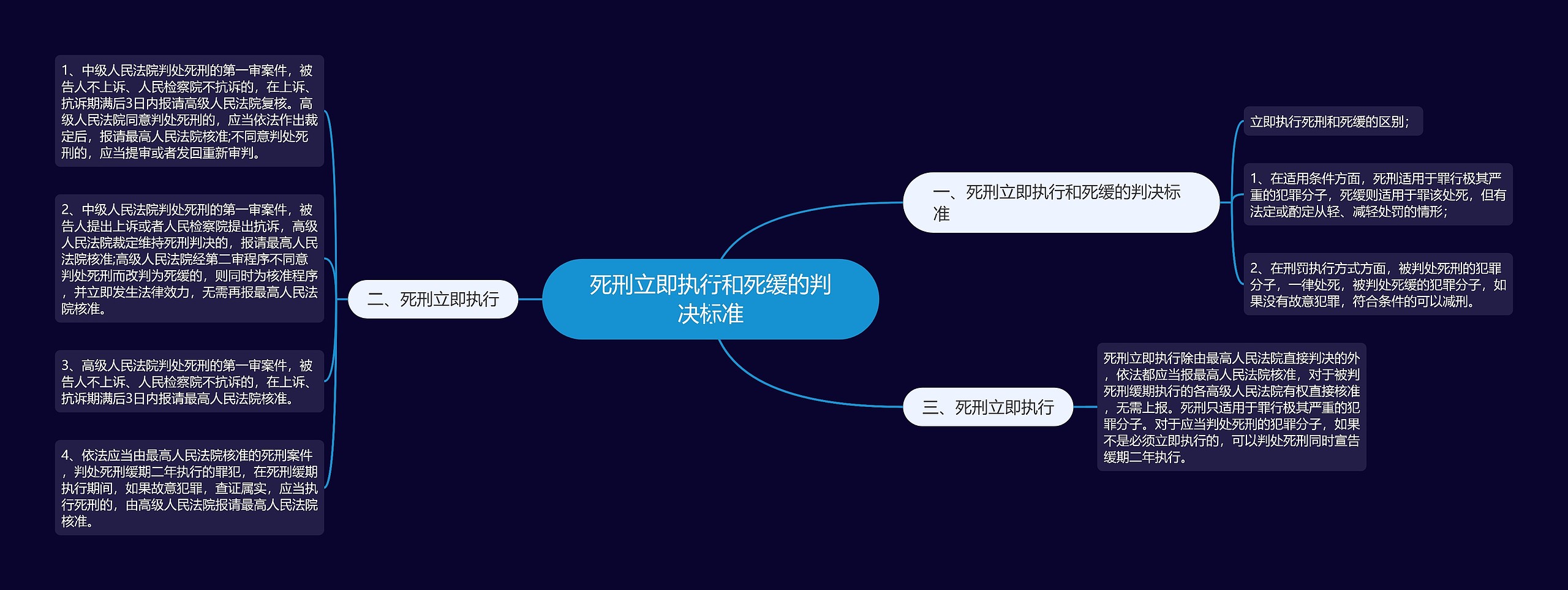 死刑立即执行和死缓的判决标准

一、死刑立即执行和死缓的判决标准

立即执行死刑和死缓的区别;

1、在适用条件方面，死刑适用于罪行极其严重的犯罪分子，死缓则适用于罪该处死，但有法定或酌定从轻、减轻处罚的情形;

2、在刑罚执行方式方面，被判处死刑的犯罪分子，一律处死，被判处死缓的犯罪分子，如果没有故意犯罪，符合条件的可以减刑。

二、死刑立即执行

1、中级人民法院判处死刑的第一审案件，被告人不上诉、人民检察院不抗诉的，在上诉、抗诉期满后3日内报请高级人民法院复核。高级人民法院同意判处死刑的，应当依法作出裁定后，报请最高人民法院核准;不同意判处死刑的，应当提审或者发回重新审判。

2、中级人民法院判处死刑的第一审案件，被告人提出上诉或者人民检察院提出抗诉，高级人民法院裁定维持死刑判决的，报请最高人民法院核准;高级人民法院经第二审程序不同意判处死刑而改判为死缓的，则同时为核准程序，并立即发生法律效力，无需再报最高人民法院核准。

3、高级人民法院判处死刑的第一审案件，被告人不上诉、人民检察院不抗诉的，在上诉、抗诉期满后3日内报请最高人民法院核准。

4、依法应当由最高人民法院核准的死刑案件，判处死刑缓期二年执行的罪犯，在死刑缓期执行期间，如果故意犯罪，查证属实，应当执行死刑的，由高级人民法院报请最高人民法院核准。

三、死刑立即执行

死刑立即执行除由最高人民法院直接判决的外，依法都应当报最高人民法院核准，对于被判死刑缓期执行的各高级人民法院有权直接核准，无需上报。死刑只适用于罪行极其严重的犯罪分子。对于应当判处死刑的犯罪分子，如果不是必须立即执行的，可以判处死刑同时宣告缓期二年执行。